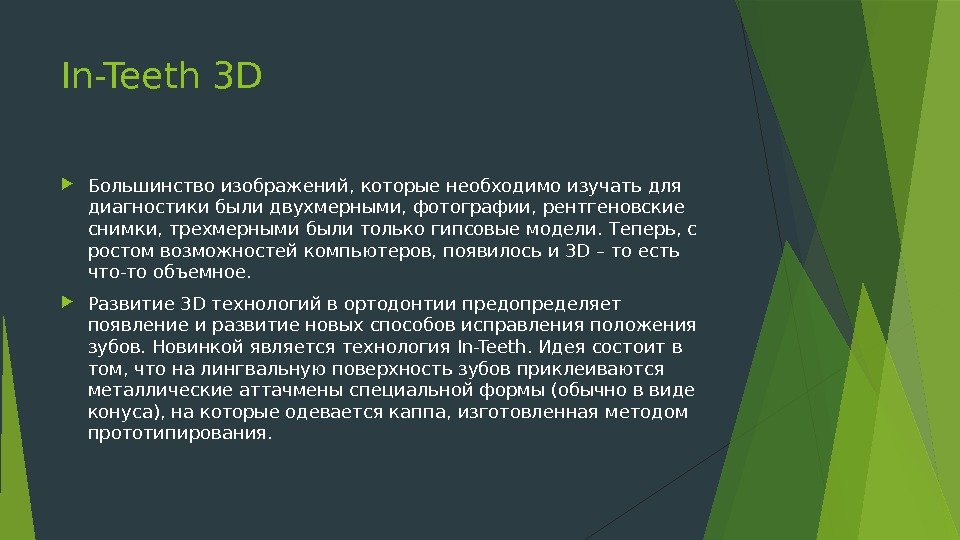 In-Teeth 3D

Большинство изображений, которые необходимо изучать для диагностики были двухмерными, фотографии, рентгеновские снимки, трехмерными были только гипсовые модели. Теперь, с ростом возможностей компьютеров, появилось и 3D – то есть что-то объемное.

Развитие 3D технологий в ортодонтии предопределяет появление и развитие новых способов исправления положения зубов. Новинкой является технология In-Teeth. Идея состоит в том, что на лингвальную поверхность зубов приклеиваются металлические аттачмены специальной формы (обычно в виде конуса), на которые одевается каппа, изготовленная методом прототипирования.